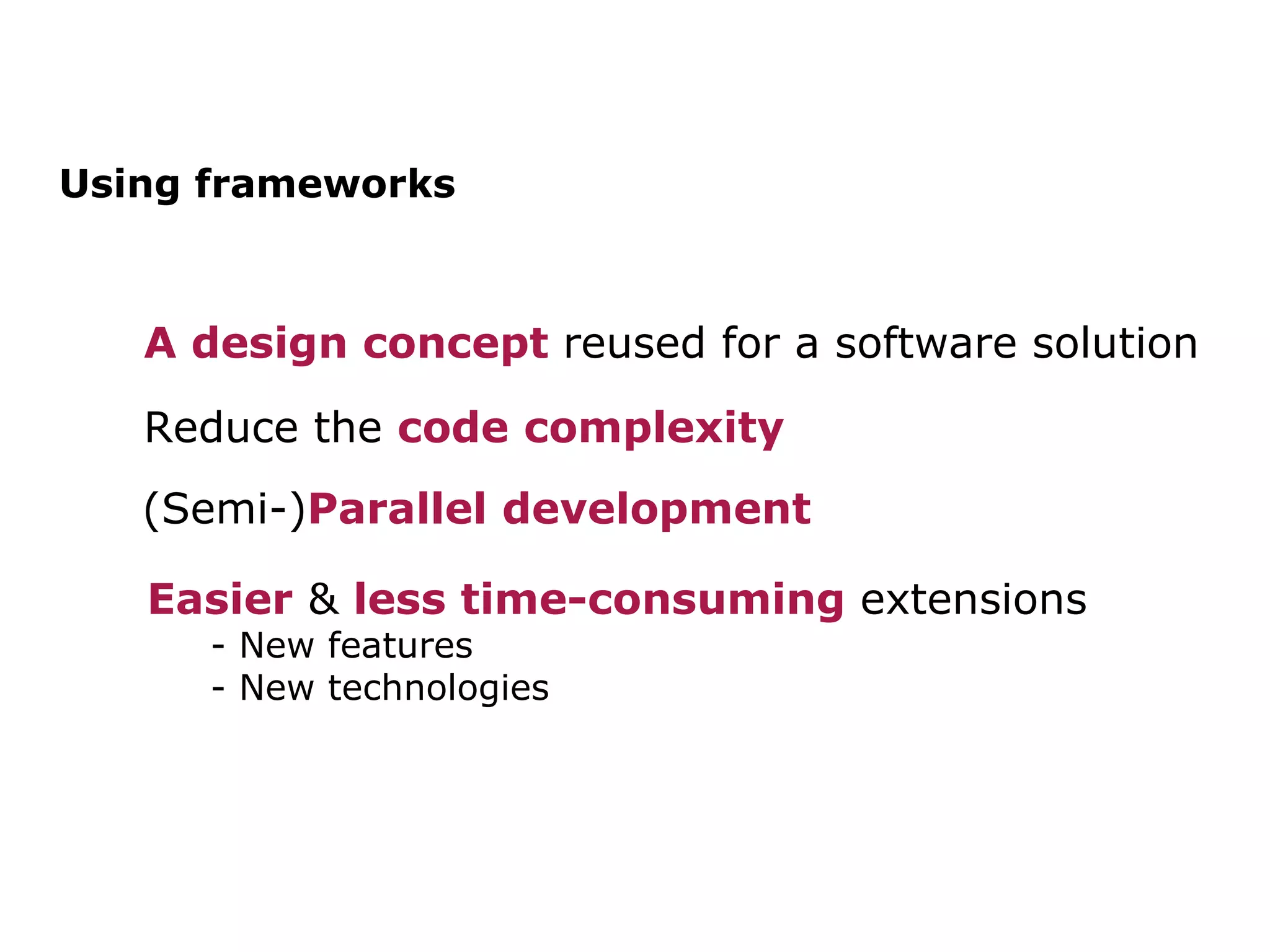 Using frameworks

A design concept reused for a software solution

Reduce the code complexity

(Semi-)Parallel development

Easier & less time-consuming extensions
- New features
- New technologies